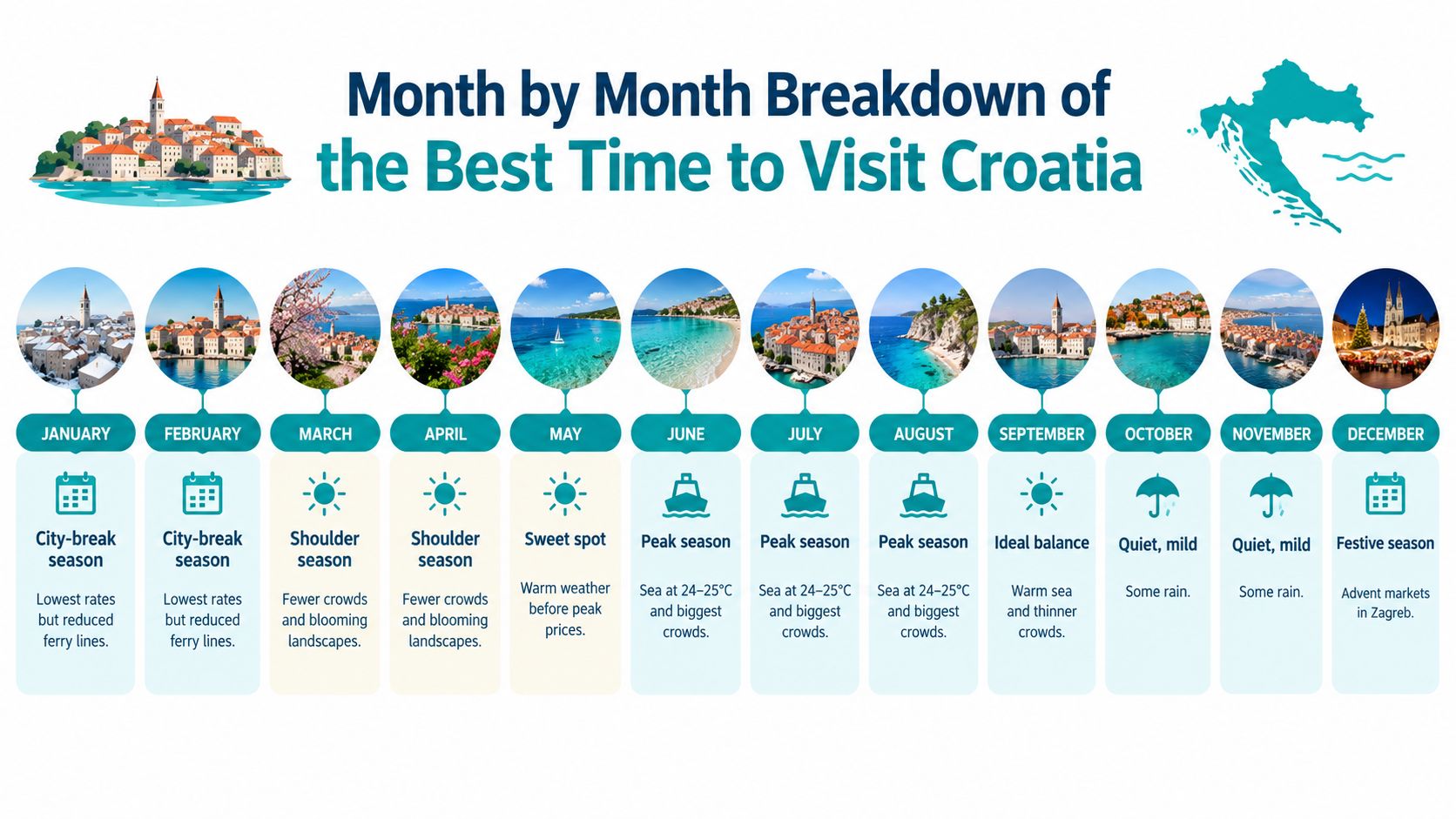 Month by Month Breakdown of the Best Time to Visit Croatia

JANUARY
City-break season
Lowest rates but reduced ferry lines.

FEBRUARY
City-break season
Lowest rates but reduced ferry lines.

MARCH
Shoulder season
Fewer crowds and blooming landscapes.

APRIL
Shoulder season
Fewer crowds and blooming landscapes.

MAY
Sweet spot
Warm weather before peak prices.

JUNE
Peak season
Sea at 24–25°C and biggest crowds.

JULY
Peak season
Sea at 24–25°C and biggest crowds.

AUGUST
Peak season
Sea at 24–25°C and biggest crowds.

SEPTEMBER
Ideal balance
Warm sea and thinner crowds.

OCTOBER
Quiet, mild
Some rain.

NOVEMBER
Quiet, mild
Some rain.

DECEMBER
Festive season
Advent markets in Zagreb.